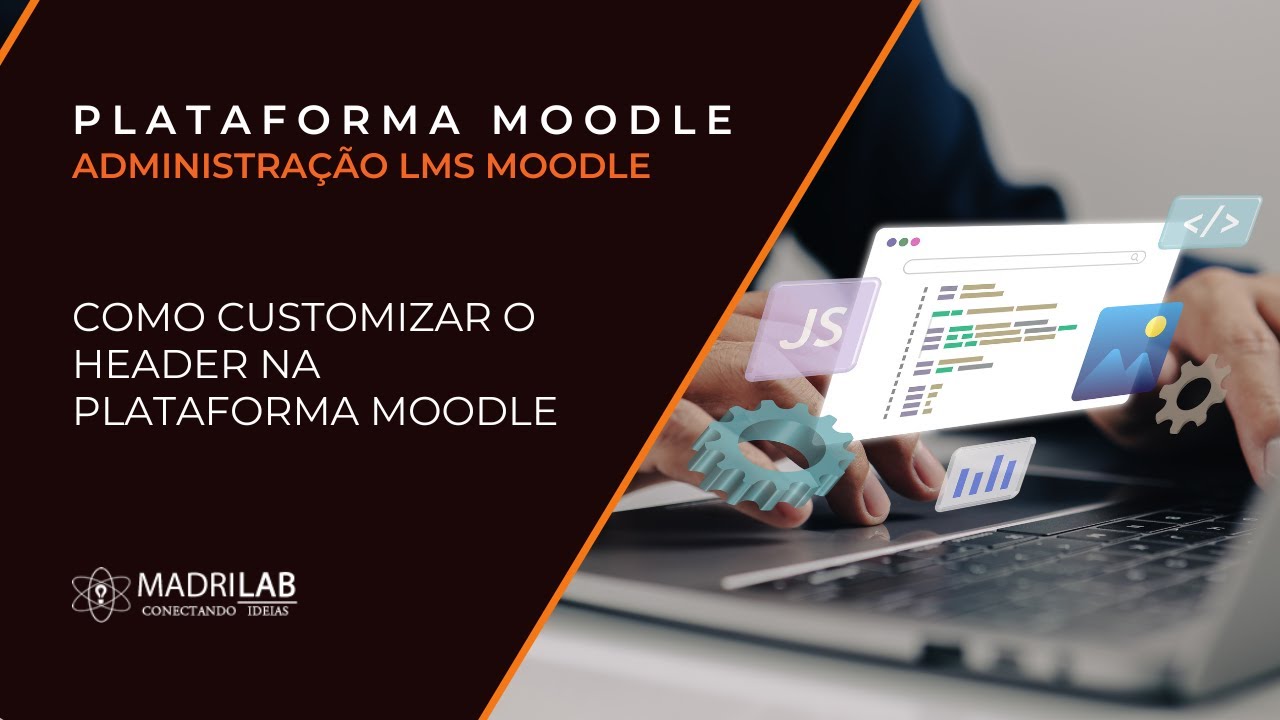 PLATAFORMA MOODLE
ADMINISTRAÇÃO LMS MOODLE

COMO CUSTOMIZAR O HEADER NA PLATAFORMA MOODLE

MADRILAB
CONECTANDO IDEIAS

JS

</>